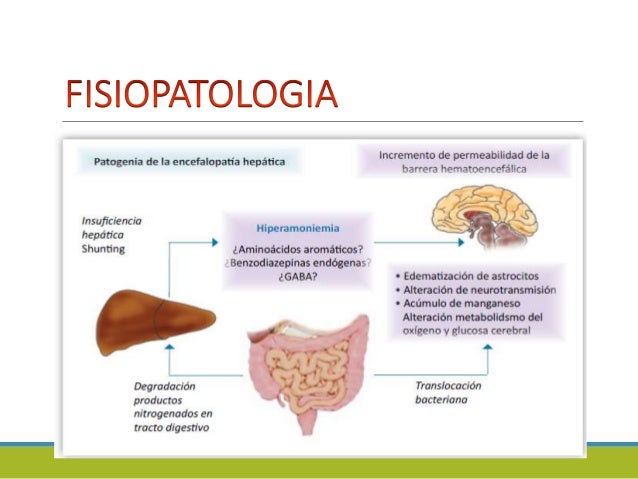 FISIOPATOLOGIA

Patogenia de la encefalopatía hepática

Incremento de permeabilidad de la barrera hematoencefálica

Insuficiencia hepática
Shunting

Hiperamoniemia
¿Aminoácidos aromáticos?
¿Benzodiazepinas endógenas?
¿GABA?

• Edematización de astrocitos
• Alteración de neurotransmisión
• Acúmulo de manganeso
Alteración metabolidsmo del oxígeno y glucosa cerebral

Degradación productos nitrogenados en tracto digestivo

Translocación bacteriana